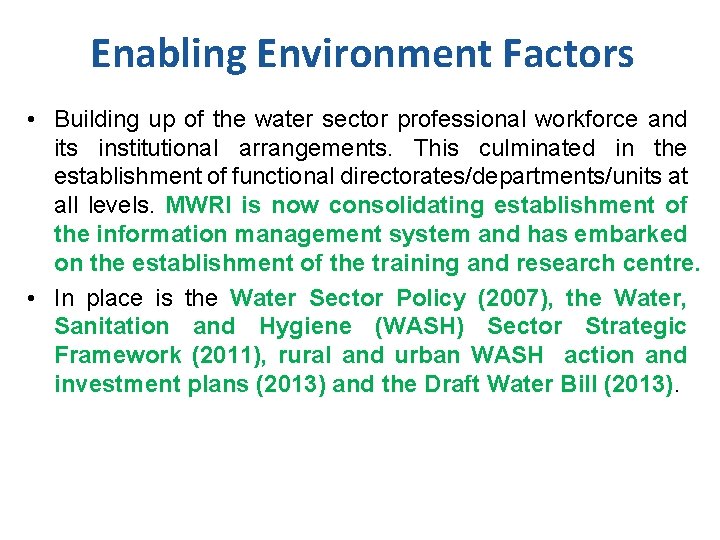 Enabling Environment Factors

• Building up of the water sector professional workforce and its institutional arrangements. This culminated in the establishment of functional directorates/departments/units at all levels. MWRI is now consolidating establishment of the information management system and has embarked on the establishment of the training and research centre.

• In place is the Water Sector Policy (2007), the Water, Sanitation and Hygiene (WASH) Sector Strategic Framework (2011), rural and urban WASH action and investment plans (2013) and the Draft Water Bill (2013).